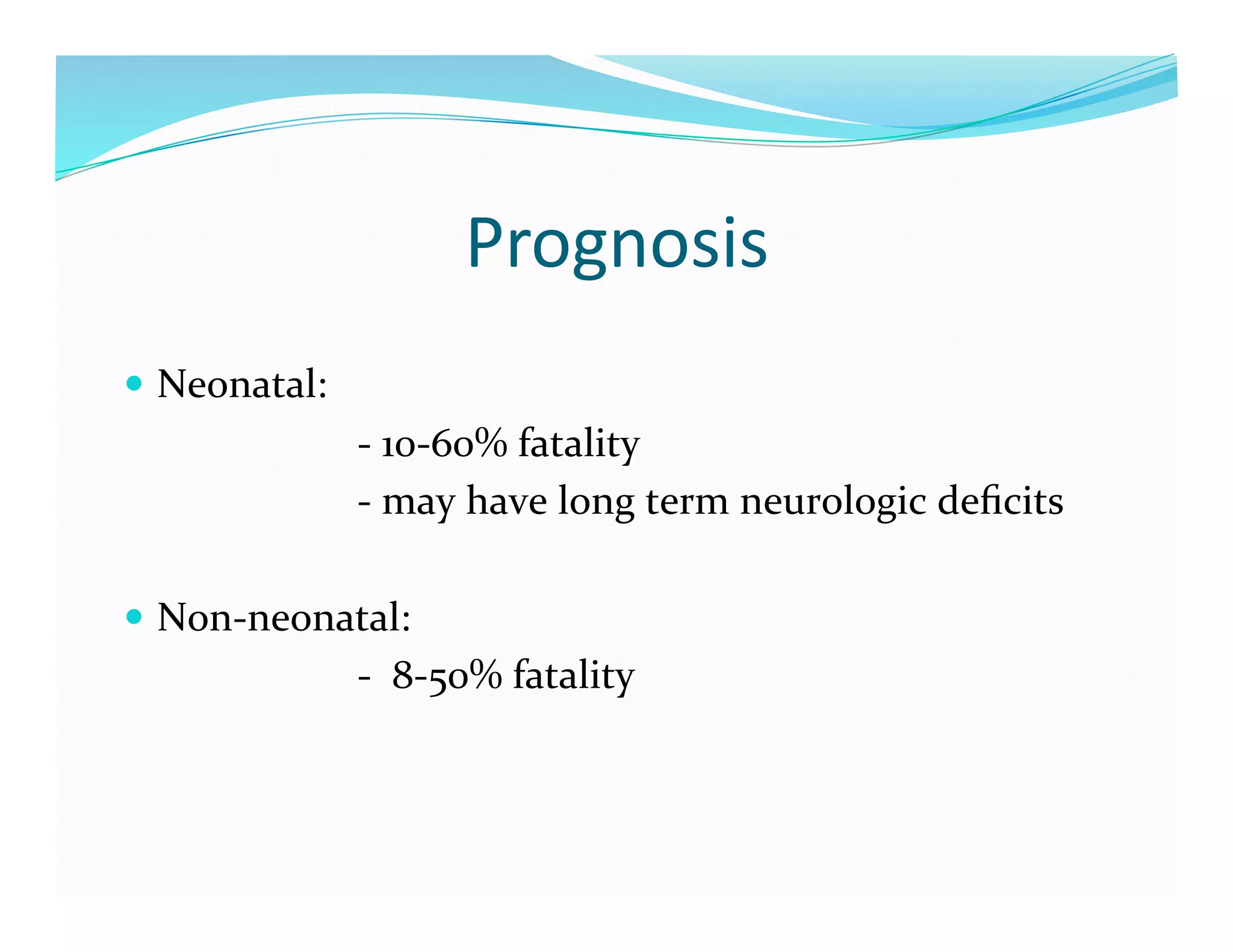 Prognosis

• Neonatal:

- 10-60% fatality

- may have long term neurologic deficits

• Non-neonatal:

- 8-50% fatality